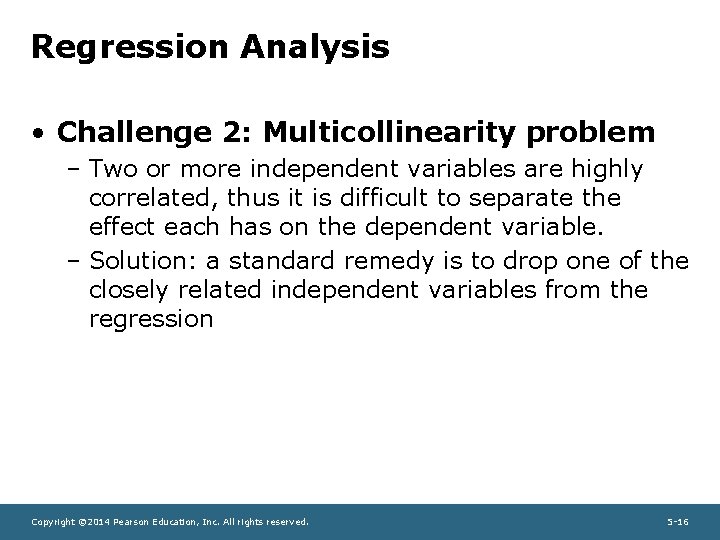 Regression Analysis

• Challenge 2: Multicollinearity problem

– Two or more independent variables are highly correlated, thus it is difficult to separate the effect each has on the dependent variable.

– Solution: a standard remedy is to drop one of the closely related independent variables from the regression

Copyright ©2014 Pearson Education, Inc. All rights reserved.

5-16